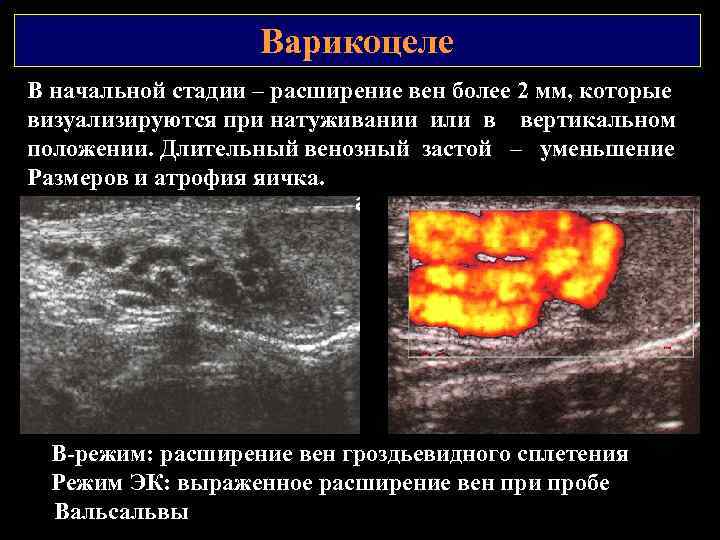 Варикоцеле

В начальной стадии – расширение вен более 2 мм, которые визуализируются при натуживании или в вертикальном положении. Длительный венозный застой – уменьшение Размеров и атрофия яичка.

В-режим: расширение вен гроздьевидного сплетения
Режим ЭК: выраженное расширение вен при пробе Вальсальвы